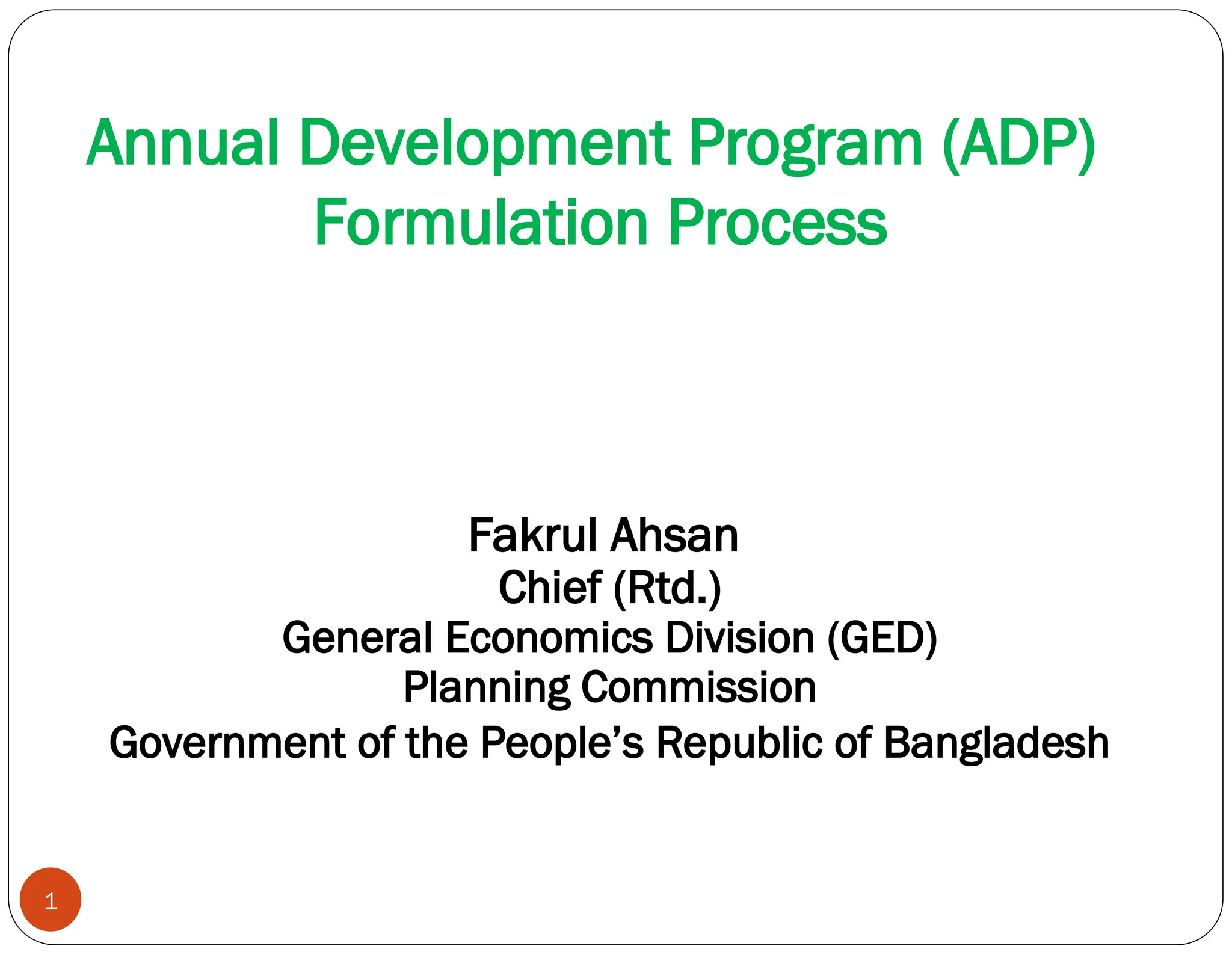 Annual Development Program (ADP)
Formulation Process

Fakrul Ahsan
Chief (Rtd.)
General Economics Division (GED)
Planning Commission
Government of the People’s Republic of Bangladesh

1